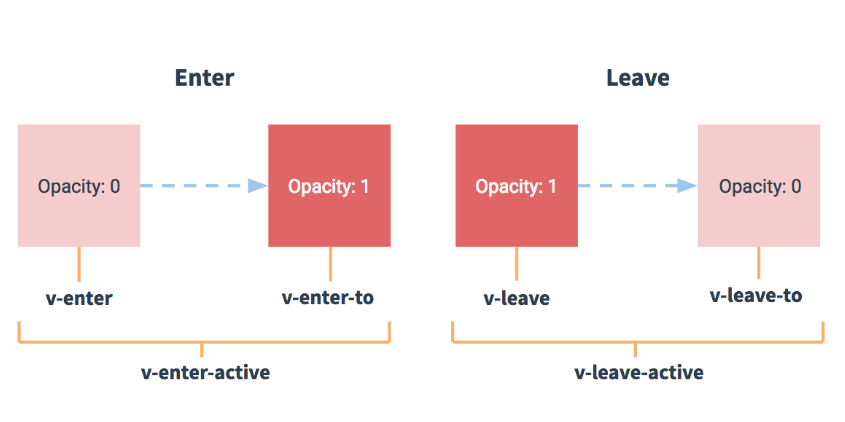 Enter

Opacity: 0

Opacity: 1

v-enter

v-enter-to

v-enter-active

Leave

Opacity: 1

Opacity: 0

v-leave

v-leave-to

v-leave-active